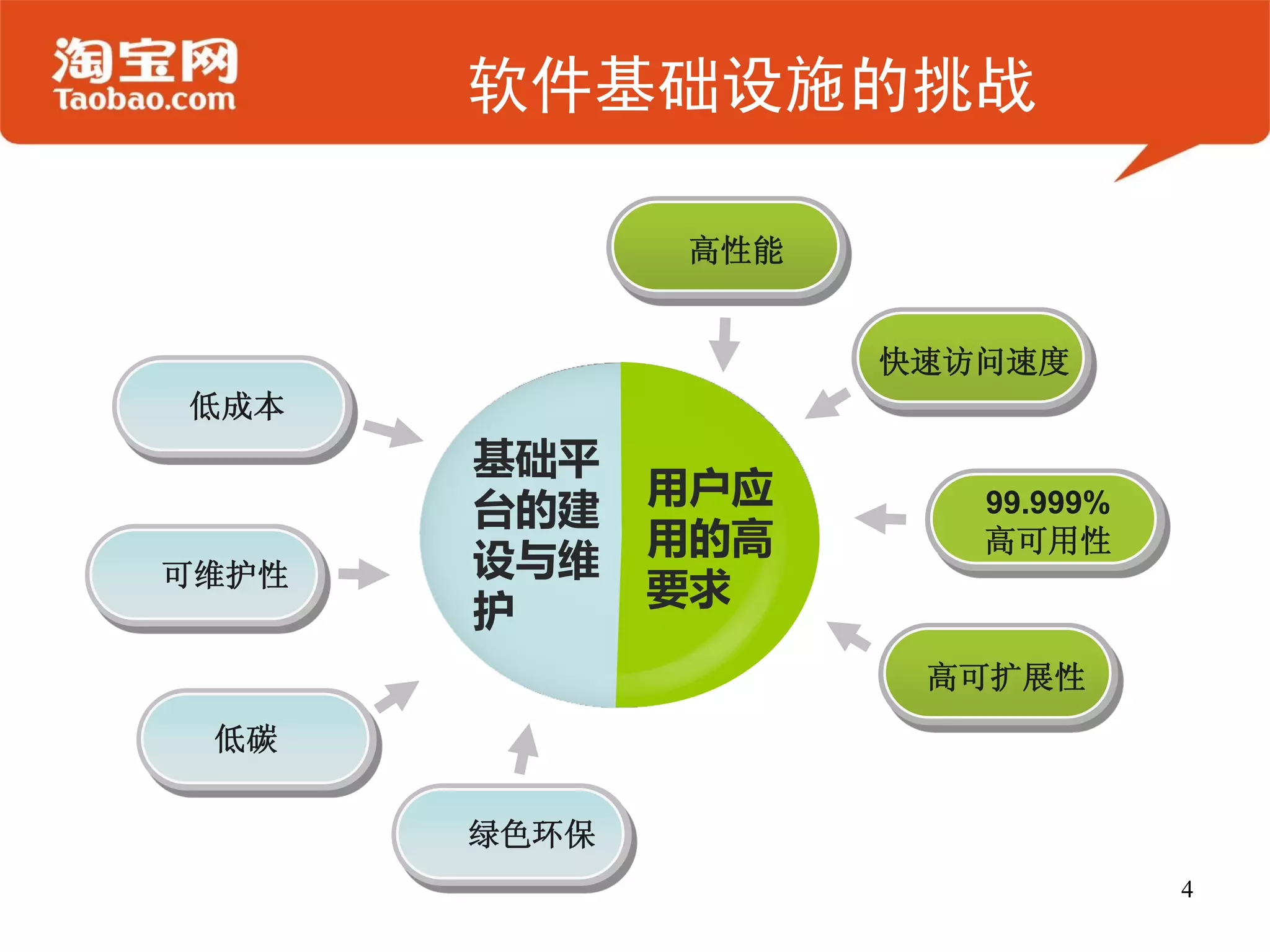 淘宝网
Taobao.com

软件基础设施的挑战

高性能

快速访问速度

低成本

基础平台的建设与维护

用户应用的高要求

99.999%
高可用性

可维护性

高可扩展性

低碳

绿色环保

4